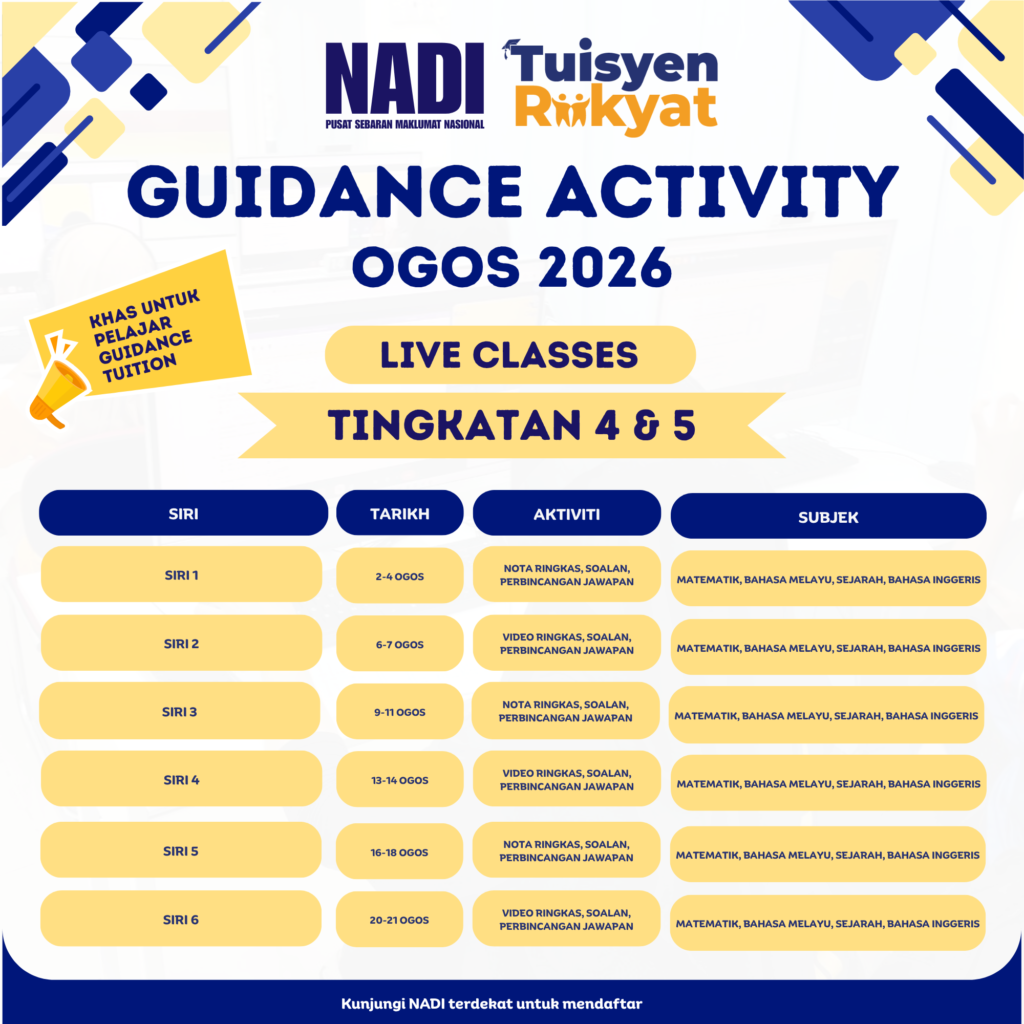 NADI
PUSAT SEBARAN MAKLUMAT NASIONAL

Tuisyen Rakyat

GUIDANCE ACTIVITY
OGOS 2026

KHAS UNTUK PELAJAR GUIDANCE TUITION

LIVE CLASSES

TINGKATAN 4 & 5

| SIRI | TARIKH | AKTIVITI | SUBJEK |
|---|---|---|---|
| SIRI 1 | 2-4 OGOS | NOTA RINGKAS, SOALAN, PERBINCANGAN JAWAPAN | MATEMATIK, BAHASA MELAYU, SEJARAH, BAHASA INGGERIS |
| SIRI 2 | 6-7 OGOS | VIDEO RINGKAS, SOALAN, PERBINCANGAN JAWAPAN | MATEMATIK, BAHASA MELAYU, SEJARAH, BAHASA INGGERIS |
| SIRI 3 | 9-11 OGOS | NOTA RINGKAS, SOALAN, PERBINCANGAN JAWAPAN | MATEMATIK, BAHASA MELAYU, SEJARAH, BAHASA INGGERIS |
| SIRI 4 | 13-14 OGOS | VIDEO RINGKAS, SOALAN, PERBINCANGAN JAWAPAN | MATEMATIK, BAHASA MELAYU, SEJARAH, BAHASA INGGERIS |
| SIRI 5 | 16-18 OGOS | NOTA RINGKAS, SOALAN, PERBINCANGAN JAWAPAN | MATEMATIK, BAHASA MELAYU, SEJARAH, BAHASA INGGERIS |
| SIRI 6 | 20-21 OGOS | VIDEO RINGKAS, SOALAN, PERBINCANGAN JAWAPAN | MATEMATIK, BAHASA MELAYU, SEJARAH, BAHASA INGGERIS |

Kunjungi NADI terdekat untuk mendaftar